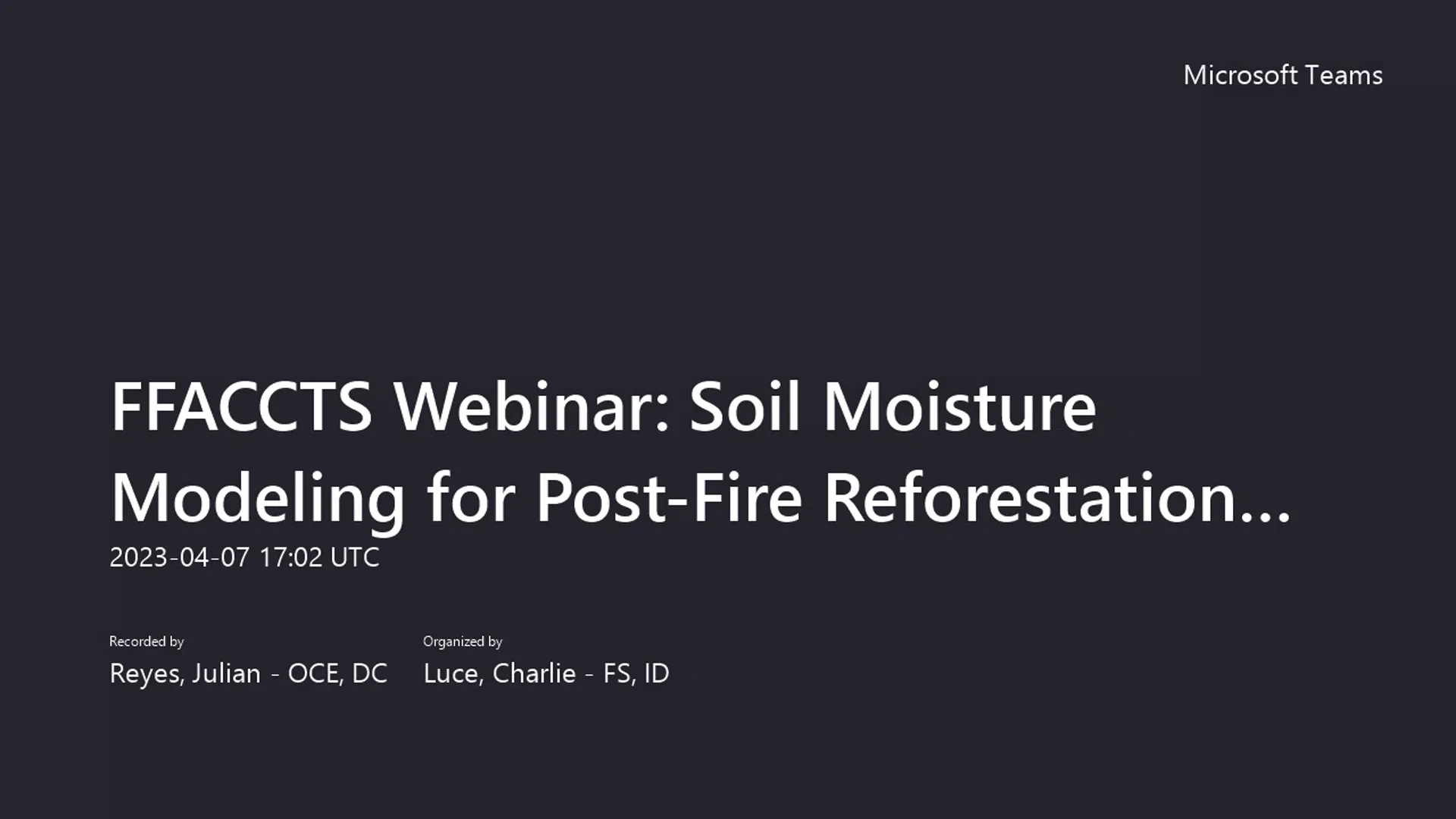 Microsoft Teams

FFACCTS Webinar: Soil Moisture Modeling for Post-Fire Reforestation...
2023-04-07 17:02 UTC

Recorded by
Reyes, Julian - OCE, DC

Organized by
Luce, Charlie - FS, ID